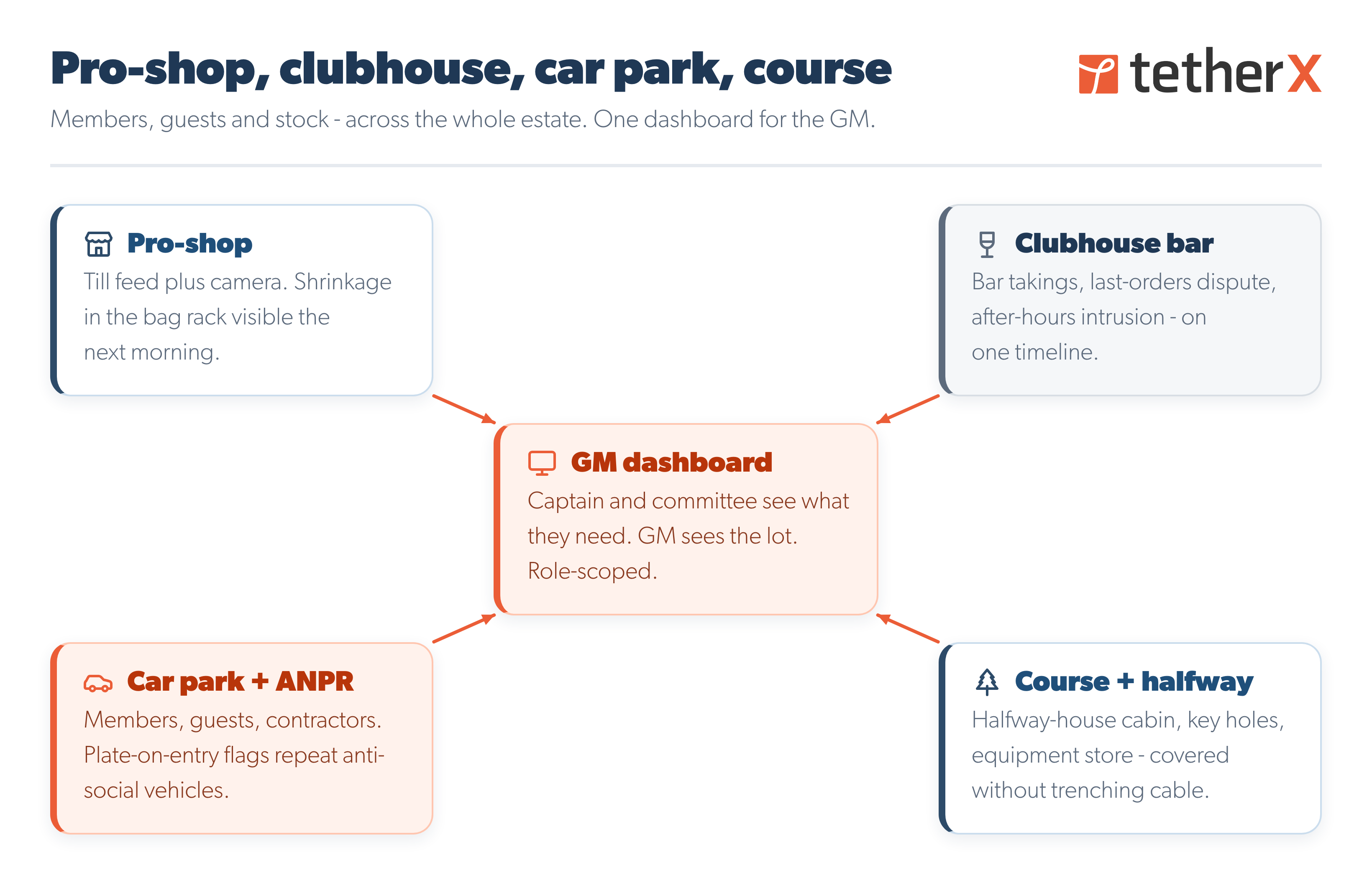 Pro-shop, clubhouse, car park, course

tetherX

Members, guests and stock - across the whole estate. One dashboard for the GM.

Pro-shop
Till feed plus camera. Shrinkage in the bag rack visible the next morning.

Clubhouse bar
Bar takings, last-orders dispute, after-hours intrusion - on one timeline.

GM dashboard
Captain and committee see what they need. GM sees the lot. Role-scoped.

Car park + ANPR
Members, guests, contractors. Plate-on-entry flags repeat anti-social vehicles.

Course + halfway
Halfway-house cabin, key holes, equipment store - covered without trenching cable.